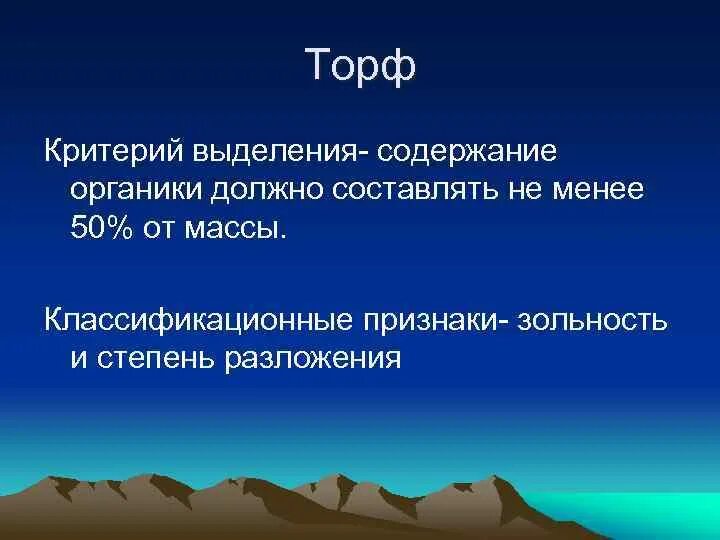 Торф

Критерий выделения- содержание органики должно составлять не менее 50% от массы.

Классификационные признаки- зольность и степень разложения